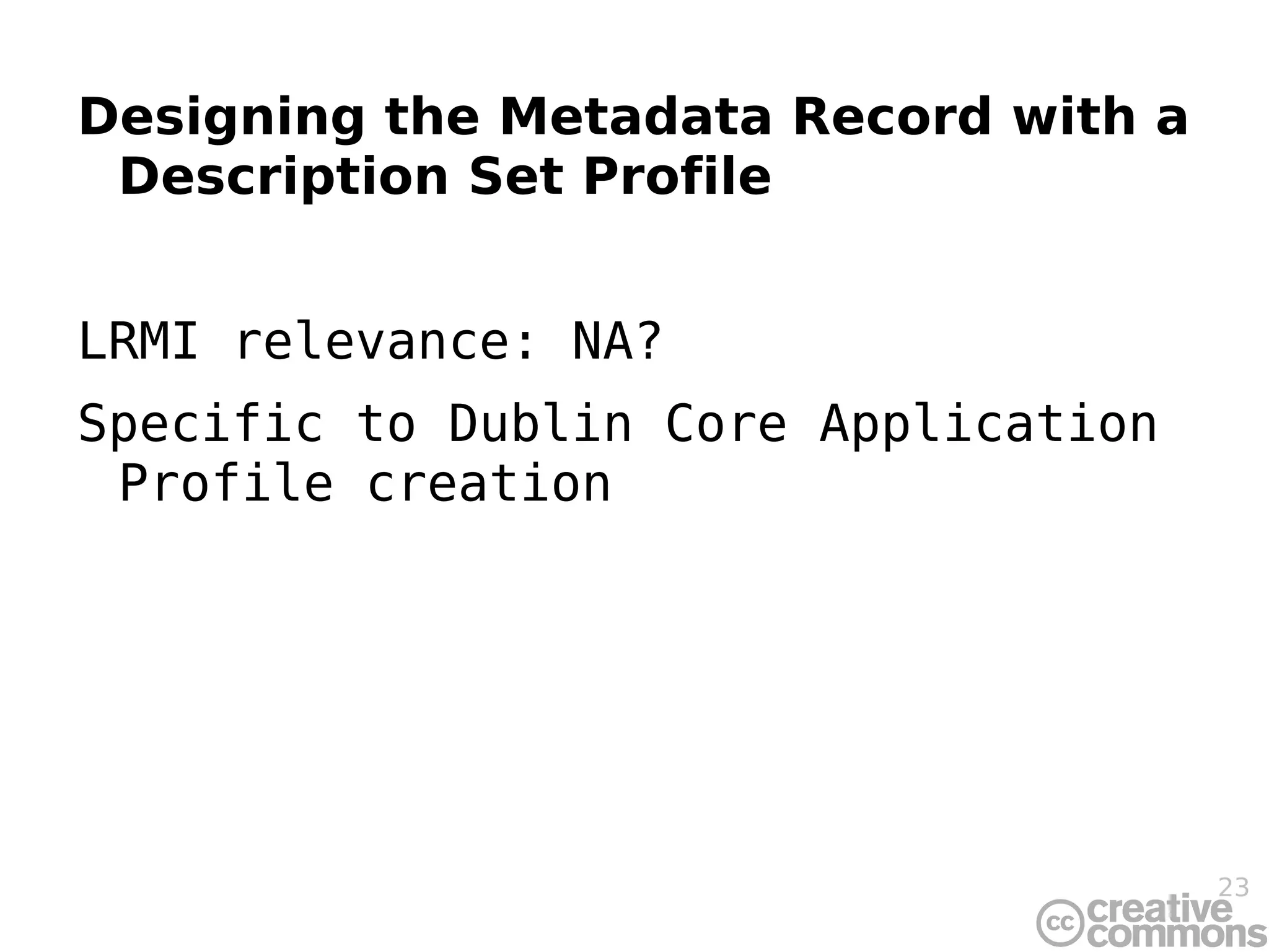 Designing the Metadata Record with a Description Set Profile

LRMI relevance: NA?

Specific to Dublin Core Application Profile creation

23

cc creative commons